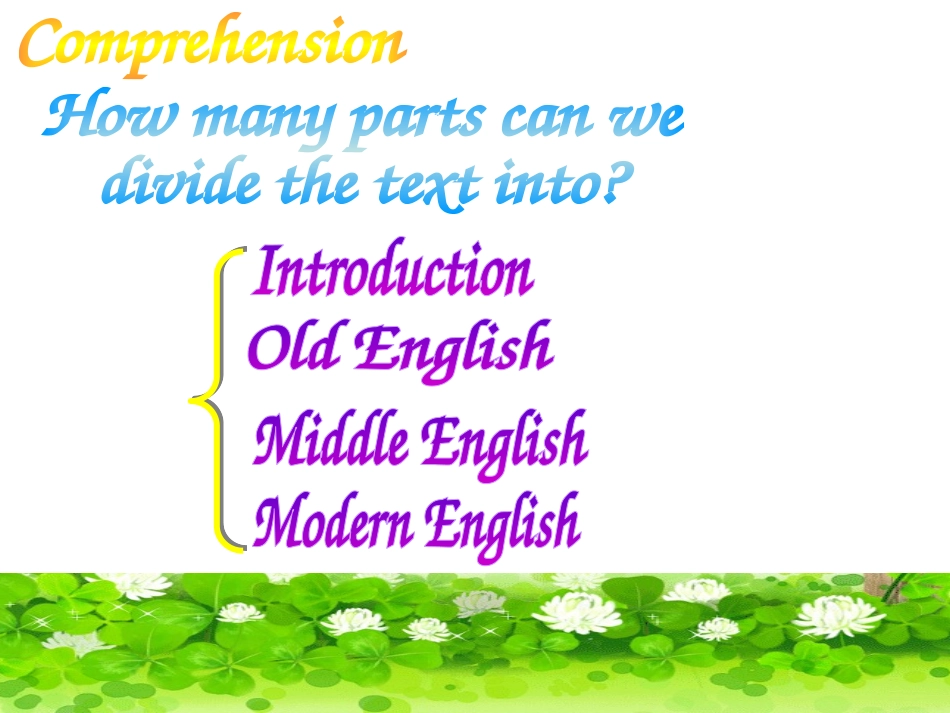 Comprehension

How many parts can we divide the text into?

Introduction
Old English
Middle English
Modern English